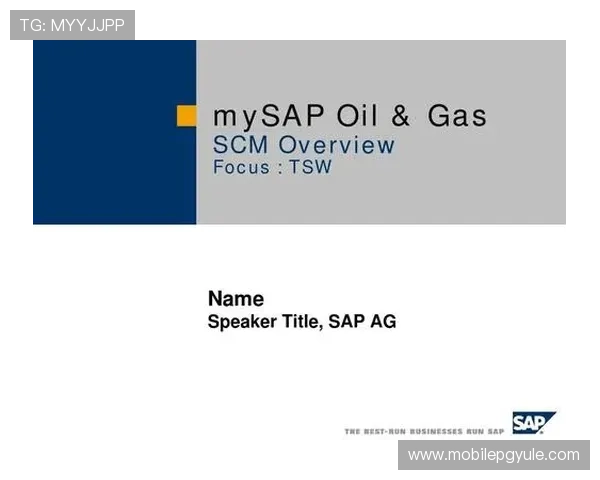 TG: MYYJJPP

mySAP Oil & Gas
SCM Overview
Focus : TSW

Name
Speaker Title, SAP AG

THE BEST-RUN BUSINESSES RUN SAP
SAP

www.mobilepgyule.com